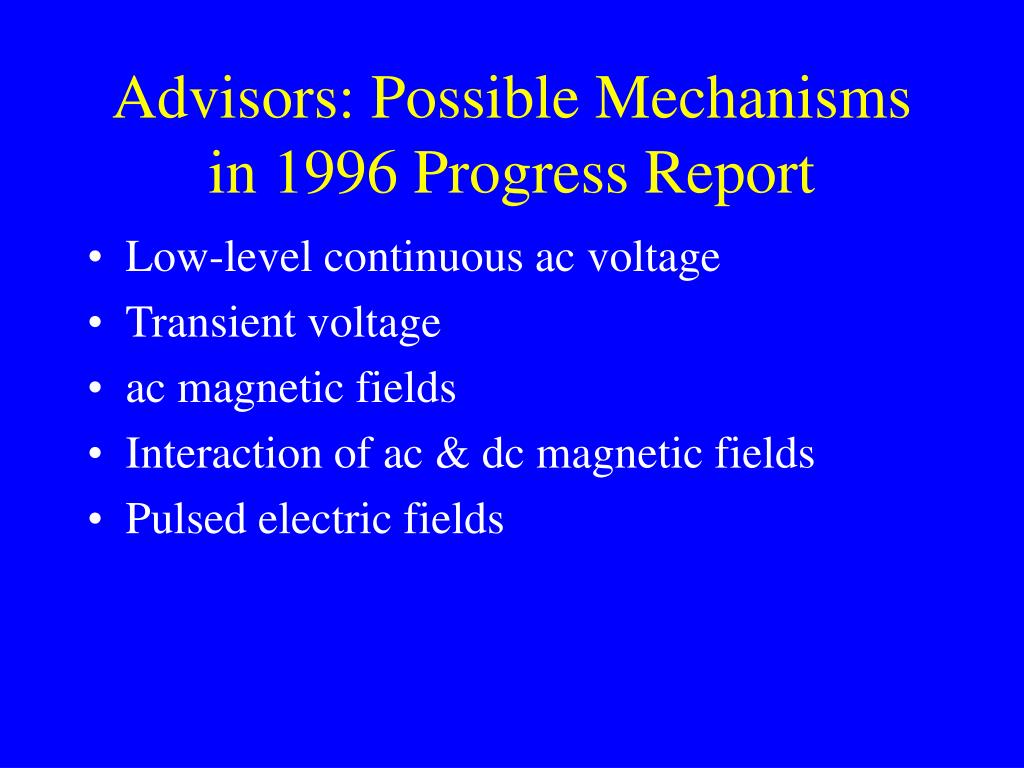 Advisors: Possible Mechanisms in 1996 Progress Report

• Low-level continuous ac voltage
• Transient voltage
• ac magnetic fields
• Interaction of ac & dc magnetic fields
• Pulsed electric fields